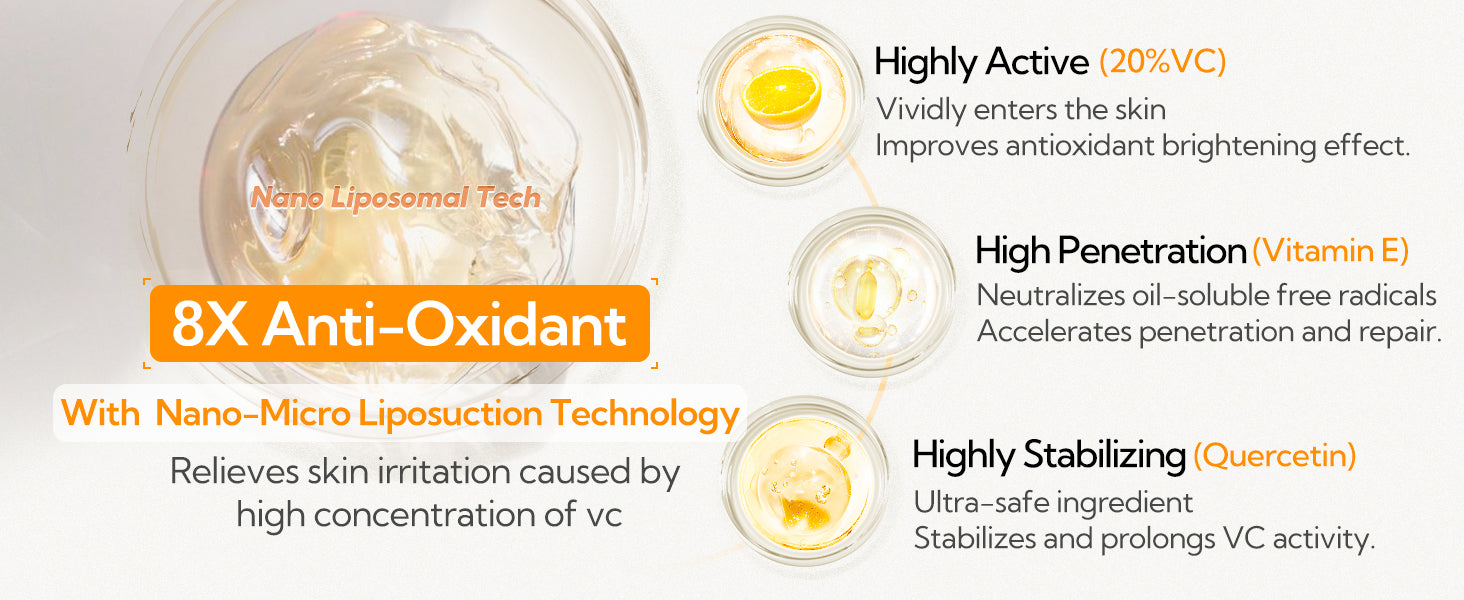 Nano Liposomal Tech

8X Anti-Oxidant

With Nano-Micro Liposuction Technology

Relieves skin irritation caused by high concentration of vc

Highly Active (20%VC)
Vividly enters the skin
Improves antioxidant brightening effect.

High Penetration (Vitamin E)
Neutralizes oil-soluble free radicals
Accelerates penetration and repair.

Highly Stabilizing (Quercetin)
Ultra-safe ingredient
Stabilizes and prolongs VC activity.